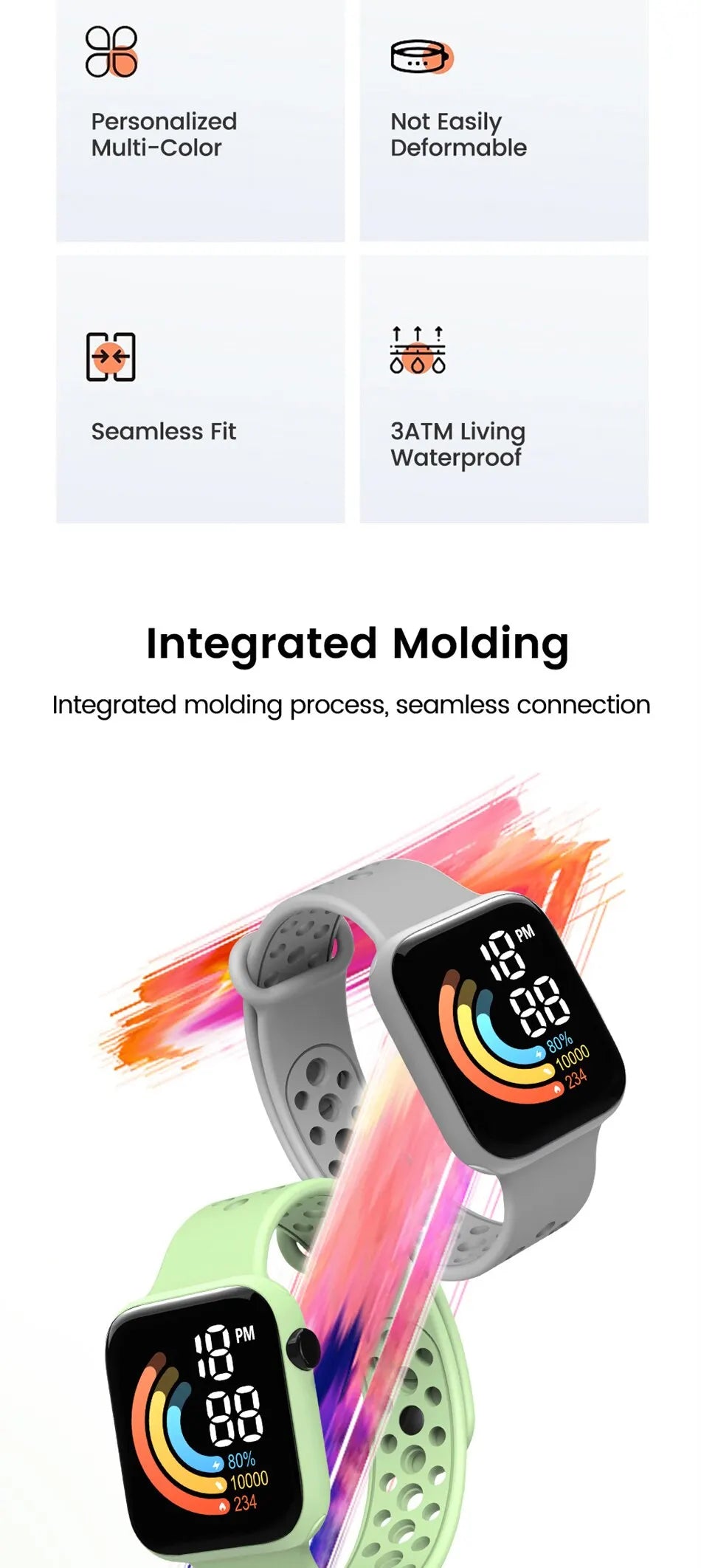 Personalized Multi-Color

Not Easily Deformable

Seamless Fit

3ATM Living Waterproof

Integrated Molding

Integrated molding process, seamless connection

18 PM
88
80%
10000
234

18 PM
88
80%
10000
234